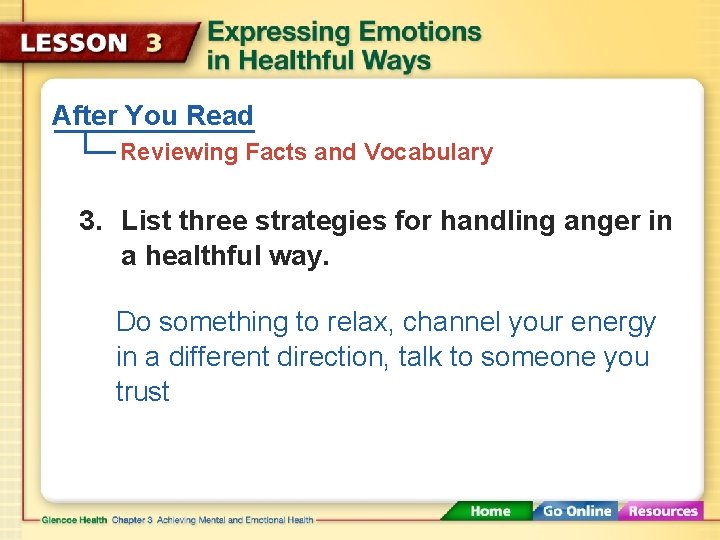 LESSON 3 Expressing Emotions in Healthful Ways

After You Read

Reviewing Facts and Vocabulary

3. List three strategies for handling anger in a healthful way.

Do something to relax, channel your energy in a different direction, talk to someone you trust

Glencoe Health Chapter 3 Achieving Mental and Emotional Health

Home Go Online Resources